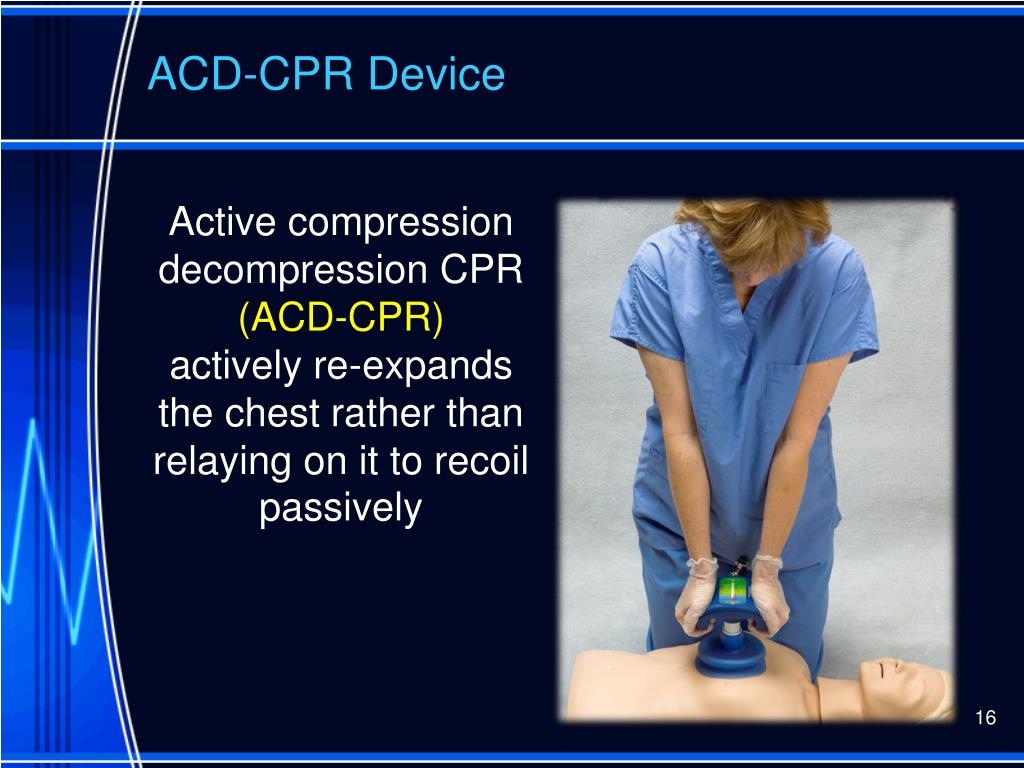 ACD-CPR Device

Active compression decompression CPR (ACD-CPR) actively re-expands the chest rather than relaying on it to recoil passively

16